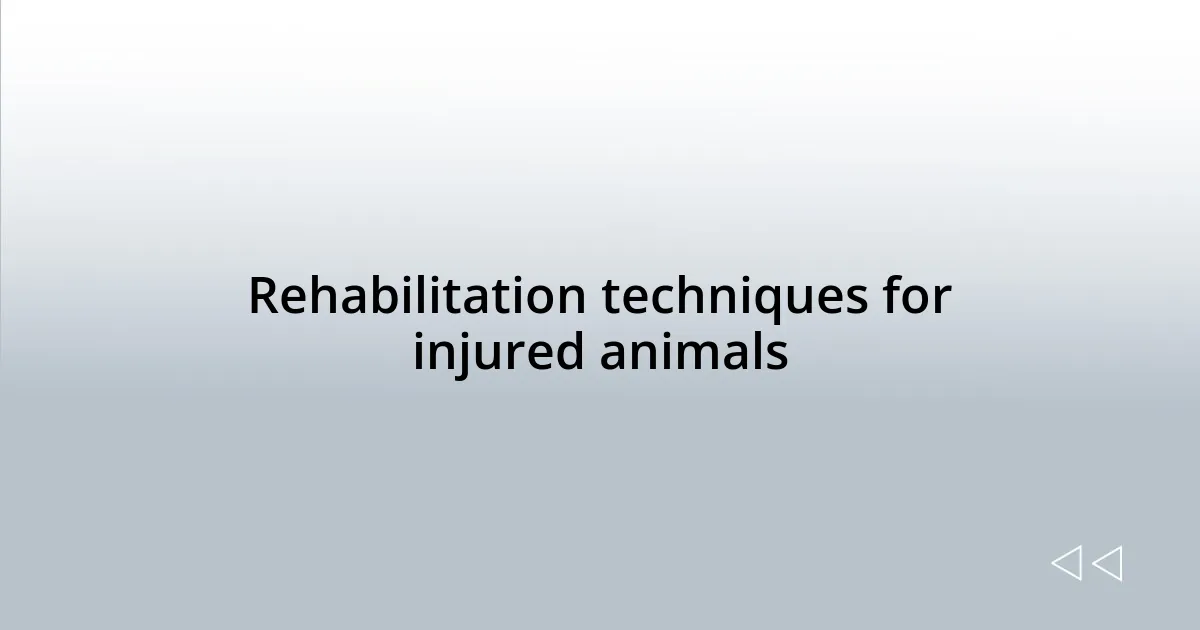 Rehabilitation techniques for injured animals